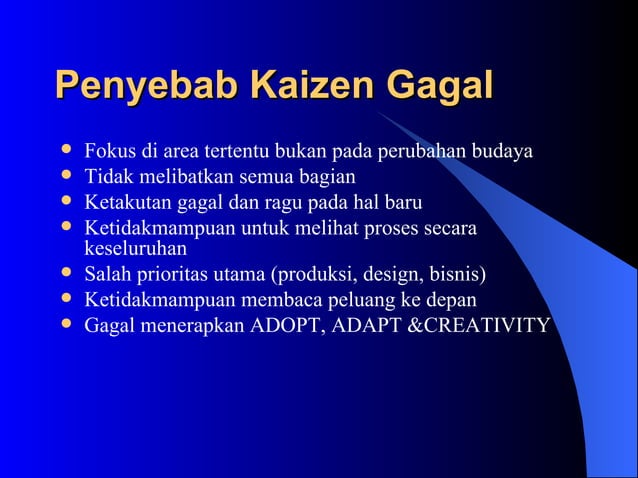 Penyebab Kaizen Gagal

- Fokus di area tertentu bukan pada perubahan budaya
- Tidak melibatkan semua bagian
- Ketakutan gagal dan ragu pada hal baru
- Ketidakmampuan untuk melihat proses secara keseluruhan
- Salah prioritas utama (produksi, design, bisnis)
- Ketidakmampuan membaca peluang ke depan
- Gagal menerapkan ADOPT, ADAPT &CREATIVITY